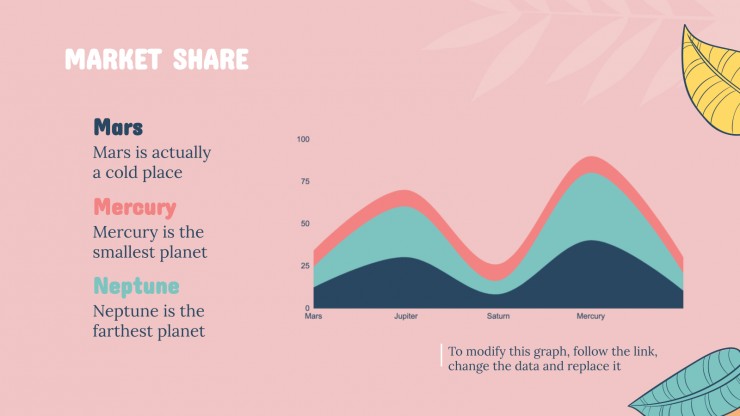 MARKET SHARE

Mars
Mars is actually a cold place

Mercury
Mercury is the smallest planet

Neptune
Neptune is the farthest planet

100
75
50
25
0
Mars
Jupiter
Saturn
Mercury

To modify this graph, follow the link, change the data and replace it